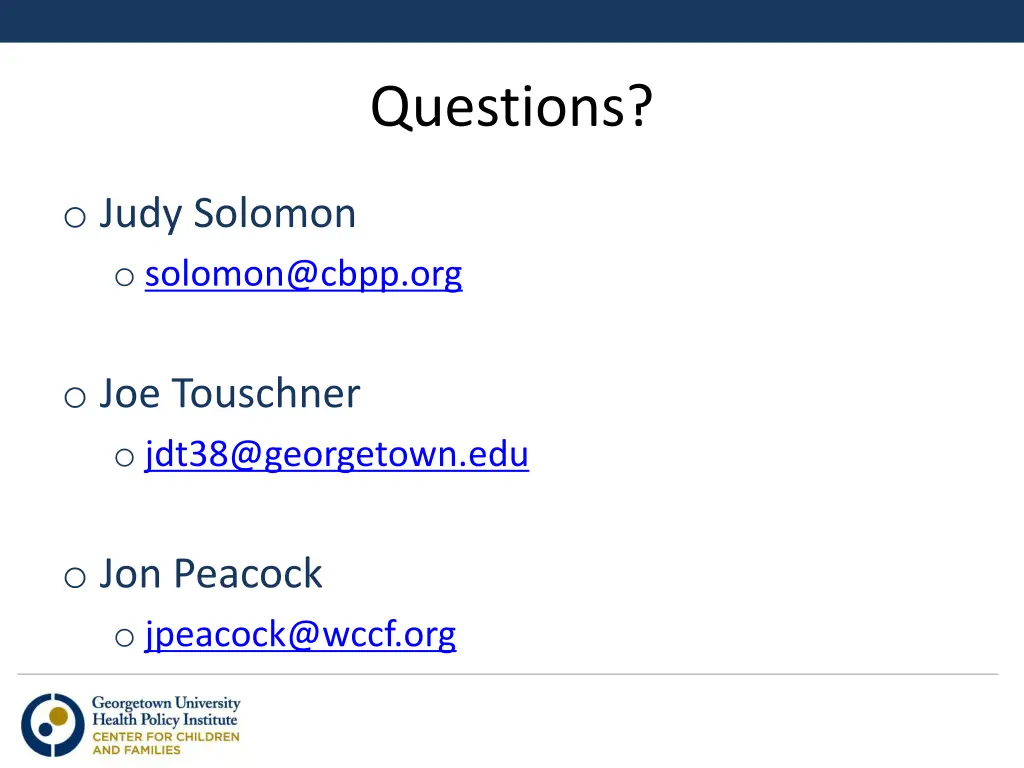 Questions?

o Judy Solomon
o solomon@cbpp.org

o Joe Touschner
o jdt38@georgetown.edu

o Jon Peacock
o jpeacock@wccf.org

Georgetown University Health Policy Institute
CENTER FOR CHILDREN AND FAMILIES